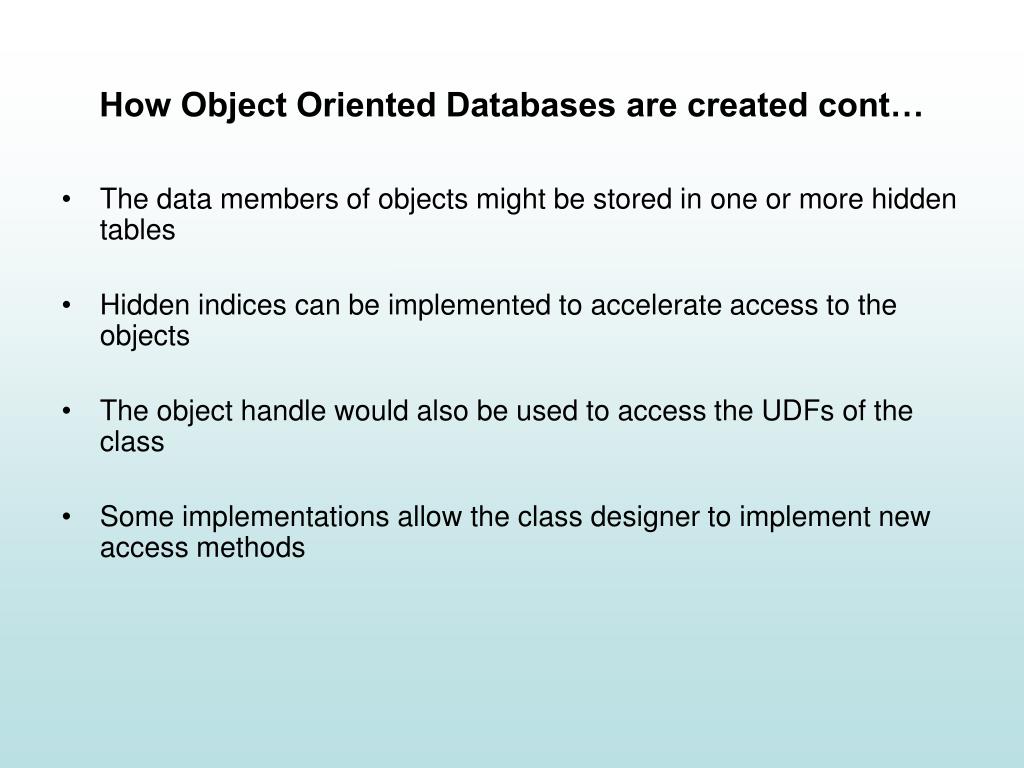 How Object Oriented Databases are created cont…

• The data members of objects might be stored in one or more hidden tables

• Hidden indices can be implemented to accelerate access to the objects

• The object handle would also be used to access the UDFs of the class

• Some implementations allow the class designer to implement new access methods